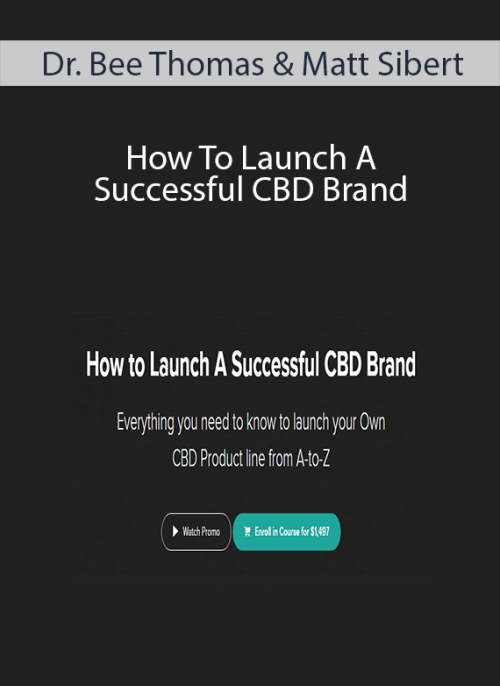 Dr. Bee Thomas & Matt Sibert

How To Launch A Successful CBD Brand

How to Launch A Successful CBD Brand

Everything you need to know to launch your Own CBD Product line from A-to-Z

Watch Promo

Enroll in Course for $1,497